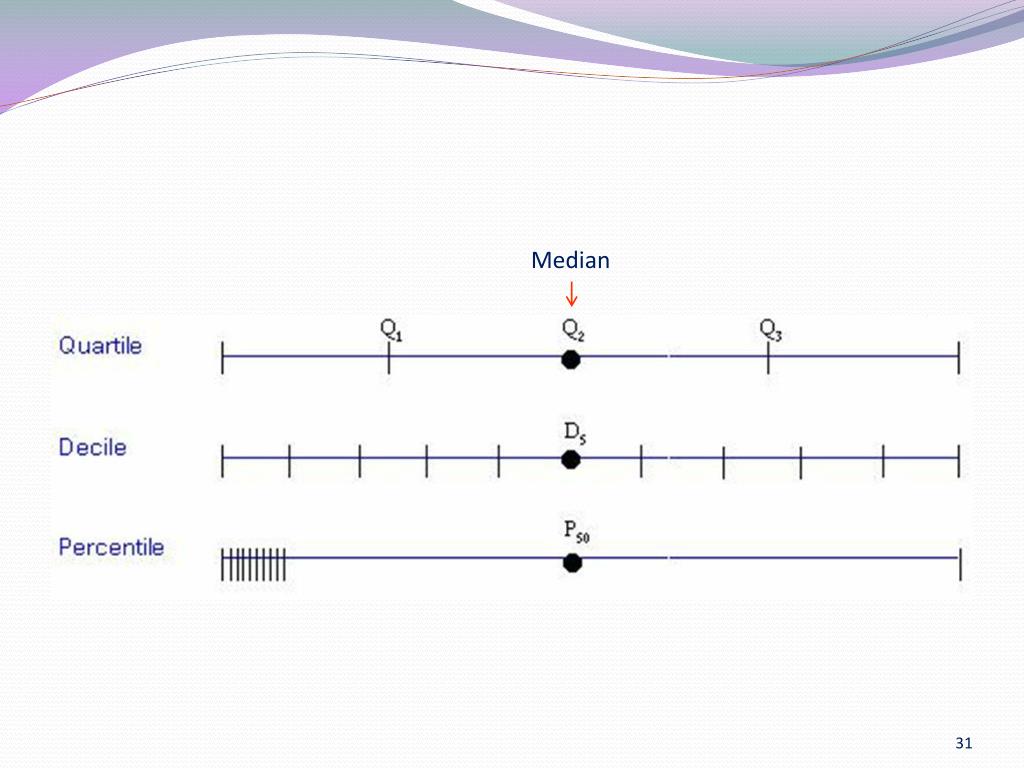 Median

Quartile $Q_1$ $Q_2$ $Q_3$

Decile $D_5$

Percentile $P_{50}$

31